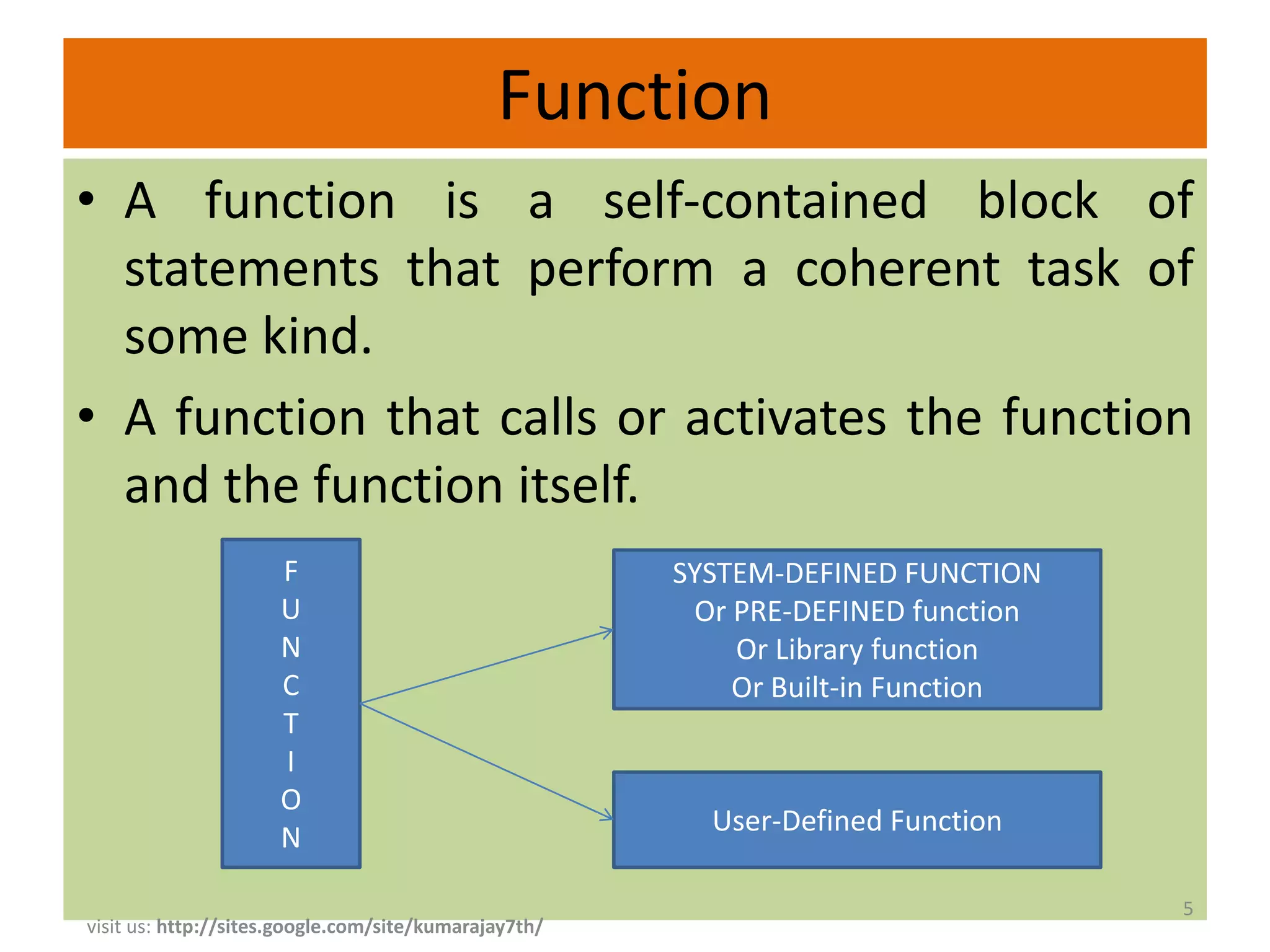 Function

• A function is a self-contained block of statements that perform a coherent task of some kind.

• A function that calls or activates the function and the function itself.

F
U
N
C
T
I
O
N

SYSTEM-DEFINED FUNCTION
Or PRE-DEFINED function
Or Library function
Or Built-in Function

User-Defined Function

5

visit us: http://sites.google.com/site/kumarajay7th/